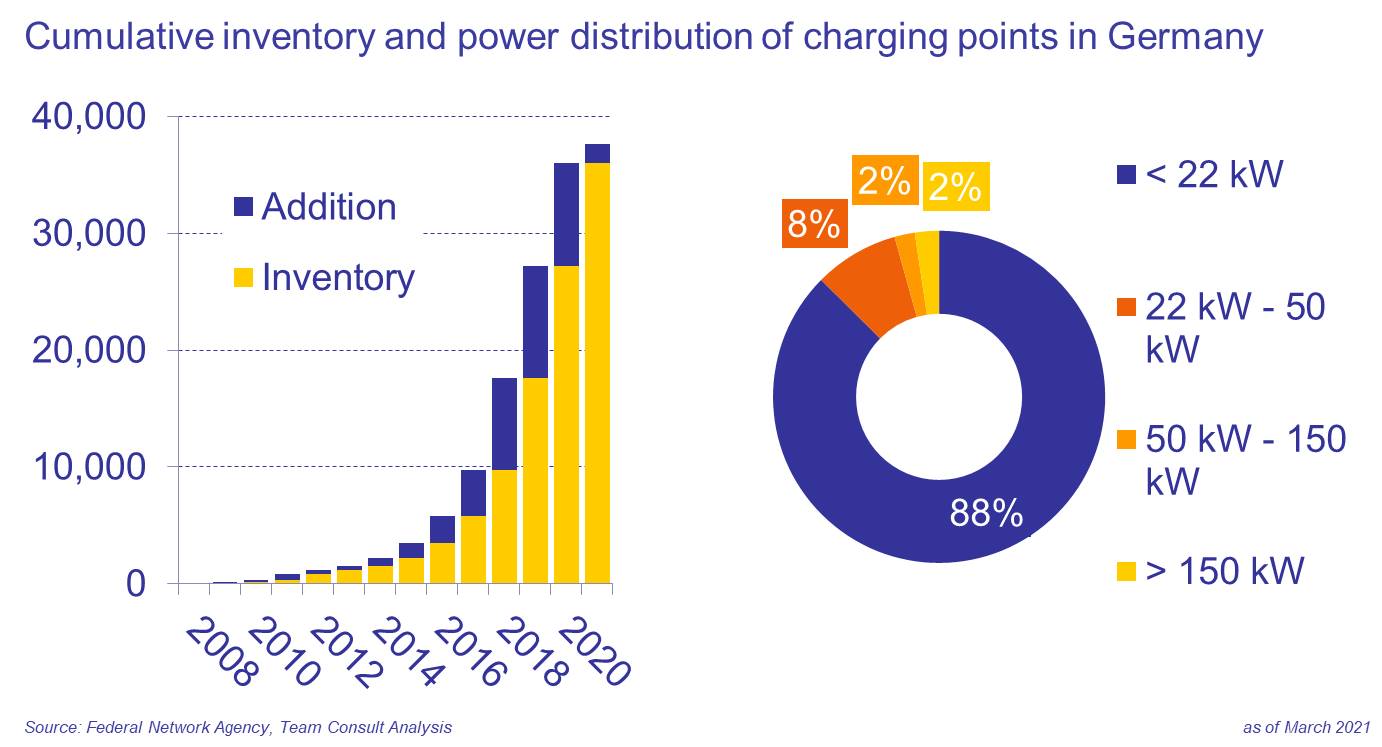 Cumulative inventory and power distribution of charging points in Germany

40,000
30,000
20,000
10,000
0

Addition
Inventory

2008
2010
2012
2014
2016
2018
2020

8%
2%
2%
88%

< 22 kW
22 kW - 50 kW
50 kW - 150 kW
> 150 kW

Source: Federal Network Agency, Team Consult Analysis
as of March 2021